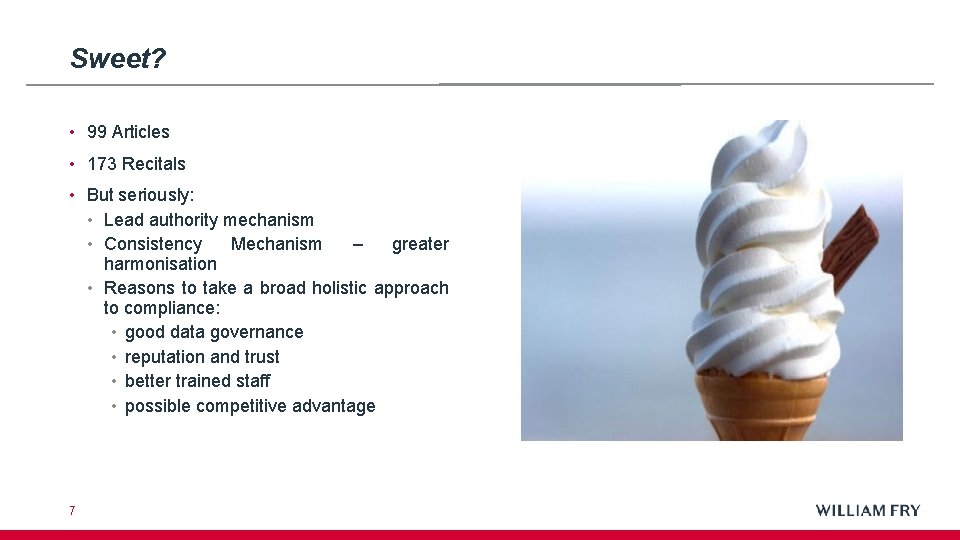 Sweet?

• 99 Articles
• 173 Recitals
• But seriously:
  • Lead authority mechanism
  • Consistency Mechanism – greater harmonisation
  • Reasons to take a broad holistic approach to compliance:
    • good data governance
    • reputation and trust
    • better trained staff
    • possible competitive advantage

7

WILLIAM FRY